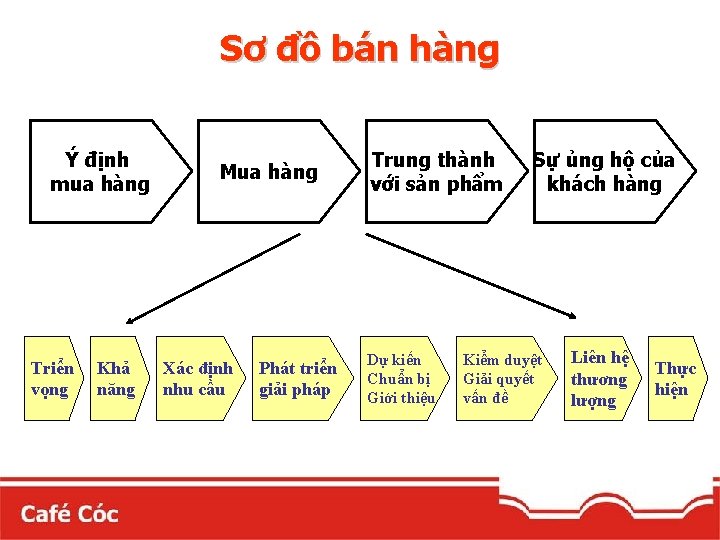 Sơ đồ bán hàng

Ý định mua hàng

Mua hàng

Trung thành với sản phẩm

Sự ủng hộ của khách hàng

Triển vọng

Khả năng

Xác định nhu cầu

Phát triển giải pháp

Dự kiến
Chuẩn bị
Giới thiệu

Kiểm duyệt
Giải quyết vấn đề

Liên hệ thương lượng

Thực hiện

Café Cóc